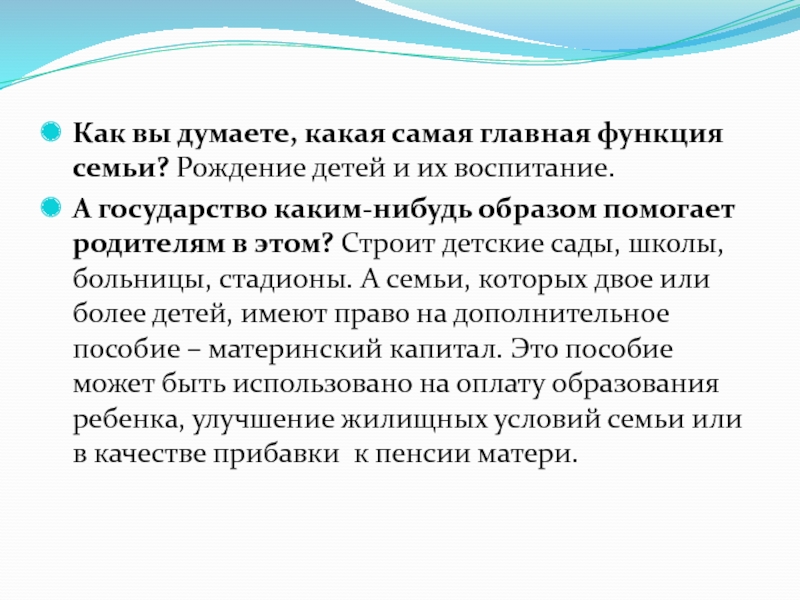 Как вы думаете, какая самая главная функция семьи? Рождение детей и их воспитание.

А государство каким-нибудь образом помогает родителям в этом? Строит детские сады, школы, больницы, стадионы. А семьи, которых двое или более детей, имеют право на дополнительное пособие – материнский капитал. Это пособие может быть использовано на оплату образования ребенка, улучшение жилищных условий семьи или в качестве прибавки  к пенсии матери.